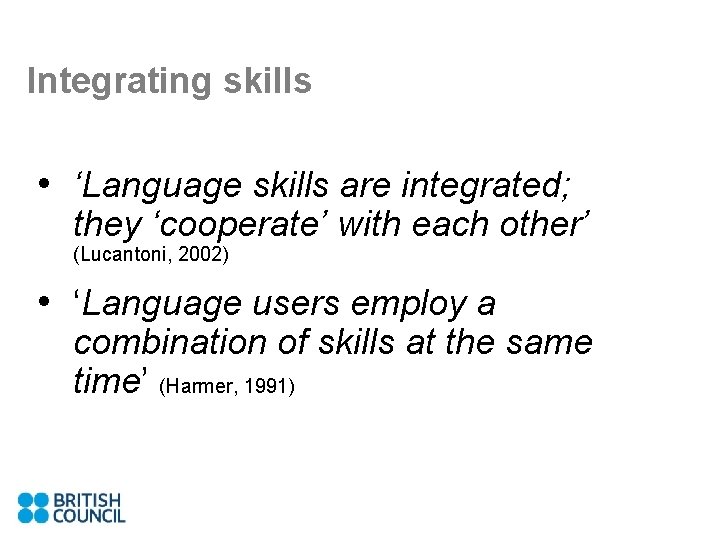 Integrating skills

• ‘Language skills are integrated; they ‘cooperate’ with each other’ (Lucantoni, 2002)

• ‘Language users employ a combination of skills at the same time’ (Harmer, 1991)

BRITISH COUNCIL